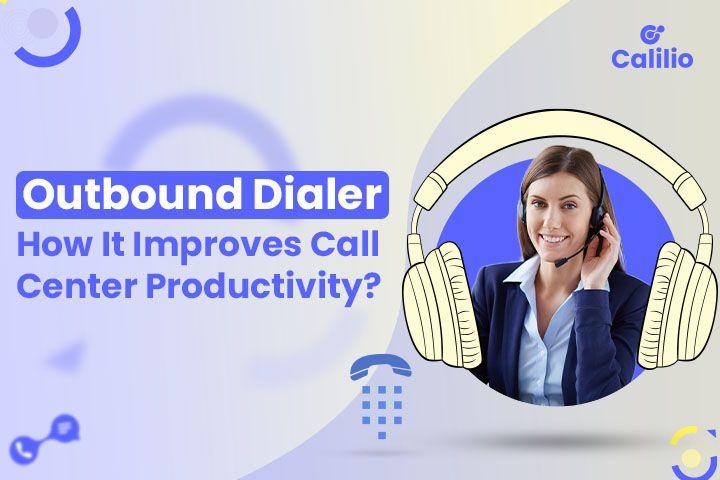 Calilio

Outbound Dialer
How It Improves Call Center Productivity?